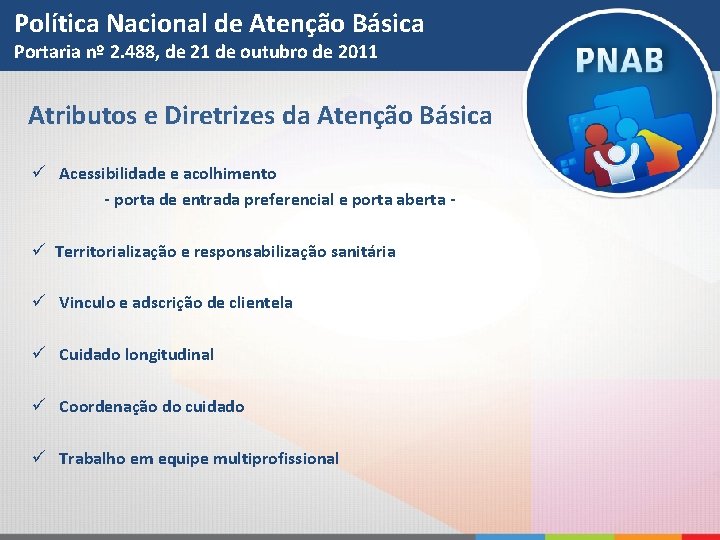 Política Nacional de Atenção Básica
Portaria nº 2.488, de 21 de outubro de 2011

PNAB

Atributos e Diretrizes da Atenção Básica

✓ Acessibilidade e acolhimento
- porta de entrada preferencial e porta aberta -

✓ Territorialização e responsabilização sanitária

✓ Vinculo e adscrição de clientela

✓ Cuidado longitudinal

✓ Coordenação do cuidado

✓ Trabalho em equipe multiprofissional